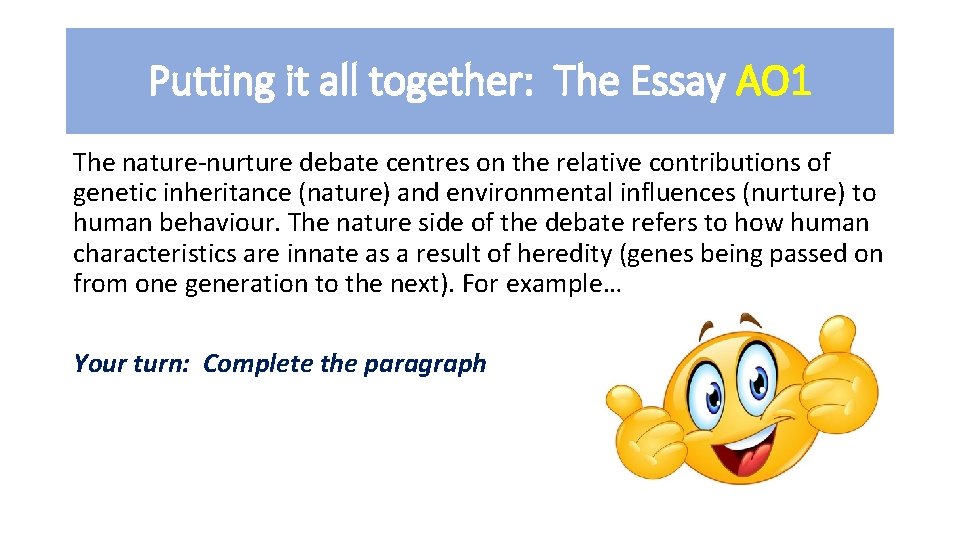 Putting it all together: The Essay AO1

The nature-nurture debate centres on the relative contributions of genetic inheritance (nature) and environmental influences (nurture) to human behaviour. The nature side of the debate refers to how human characteristics are innate as a result of heredity (genes being passed on from one generation to the next). For example…

Your turn: Complete the paragraph